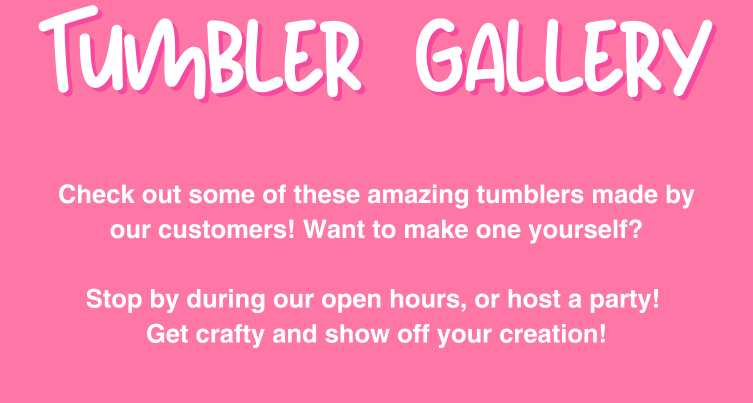 TUMBLER GALLERY

Check out some of these amazing tumblers made by our customers! Want to make one yourself?

Stop by during our open hours, or host a party! Get crafty and show off your creation!